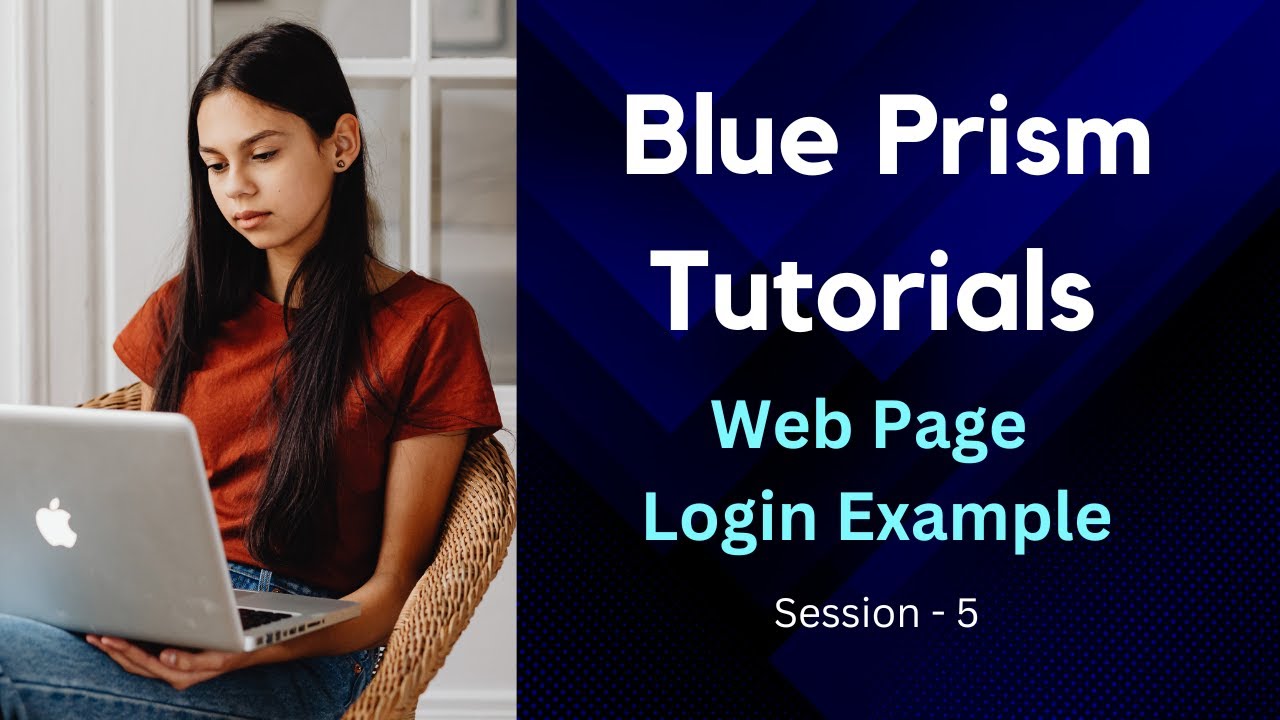 Blue Prism Tutorials

Web Page Login Example

Session - 5